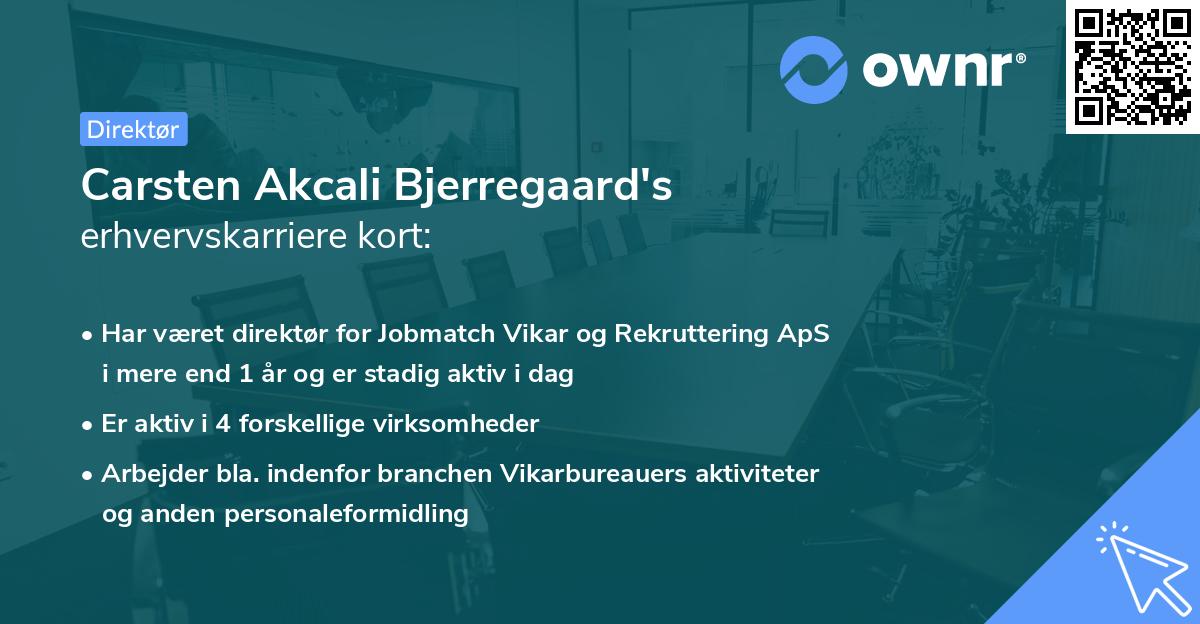 ownr®

Direktør

Carsten Akcali Bjerregaard's erhvervskarriere kort:

• Har været direktør for Jobmatch Vikar og Rekruttering ApS i mere end 1 år og er stadig aktiv i dag

• Er aktiv i 4 forskellige virksomheder

• Arbejder bla. indenfor branchen Vikarbureauers aktiviteter og anden personaleformidling